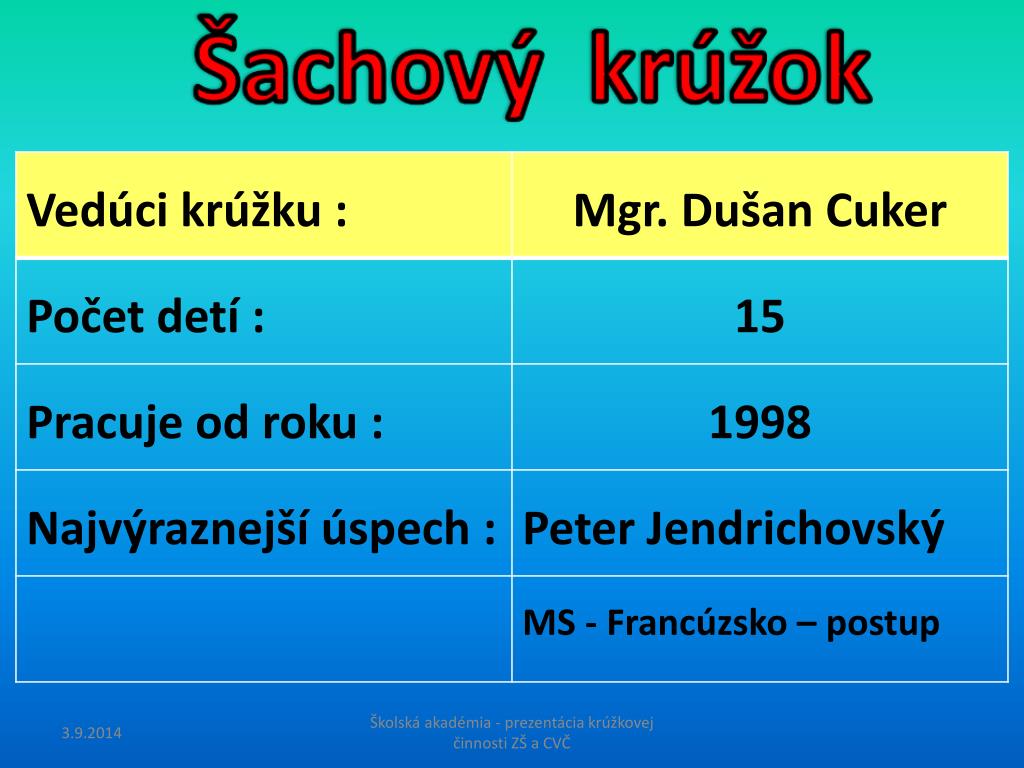 Šachový krúžok

| Vedúci krúžku : | Mgr. Dušan Cuker |
|---|---|
| Počet detí : | 15 |
| Pracuje od roku : | 1998 |
| Najvýraznejší úspech : | Peter Jendrichovský |
| | MS - Francúzsko – postup |

3.9.2014

Školská akadémia - prezentácia krúžkovej činnosti ZŠ a CVČ